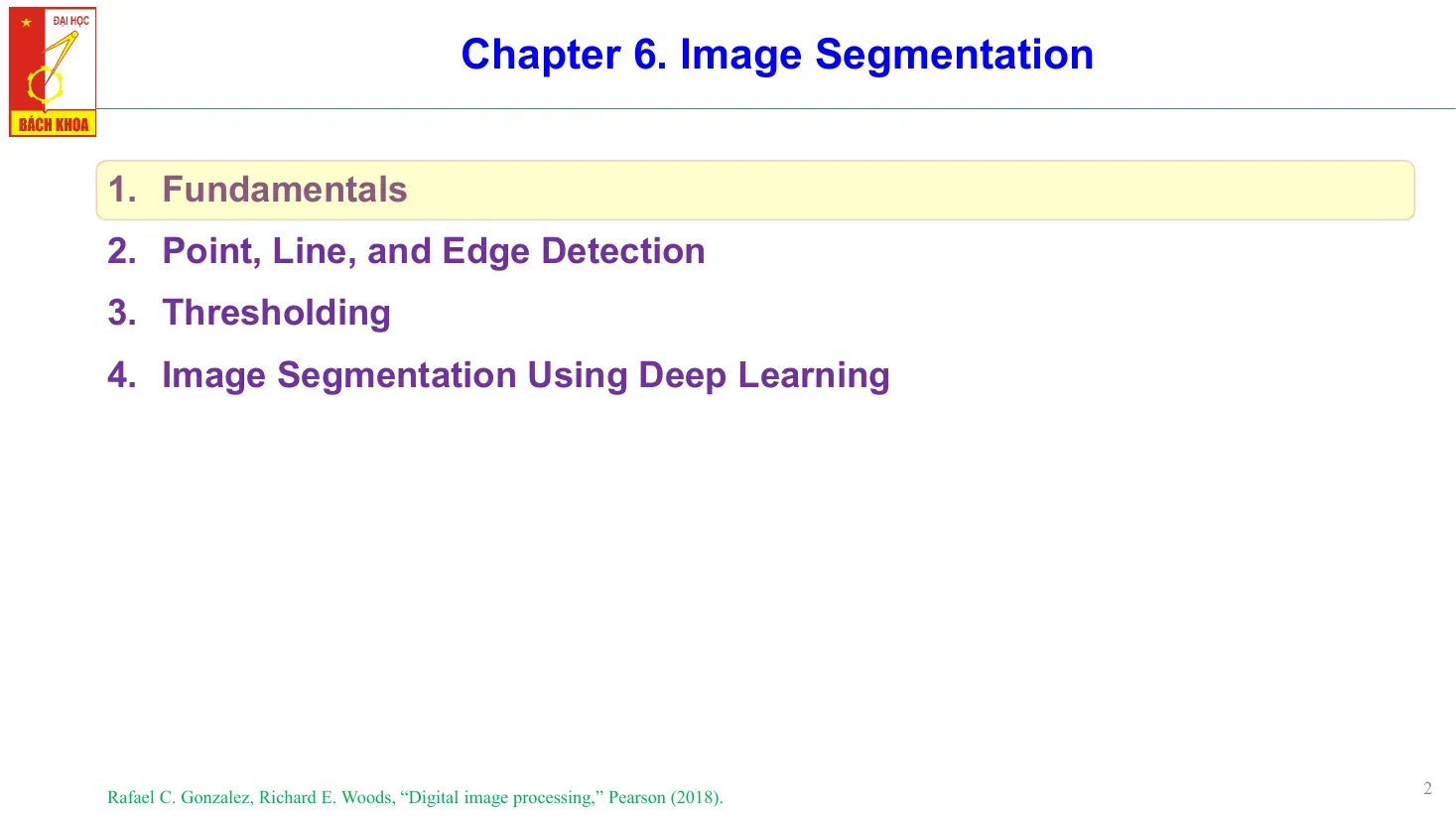 ĐẠI HỌC
BÁCH KHOA

Chapter 6. Image Segmentation

1. Fundamentals
2. Point, Line, and Edge Detection
3. Thresholding
4. Image Segmentation Using Deep Learning

Rafael C. Gonzalez, Richard E. Woods, “Digital image processing,” Pearson (2018).

2